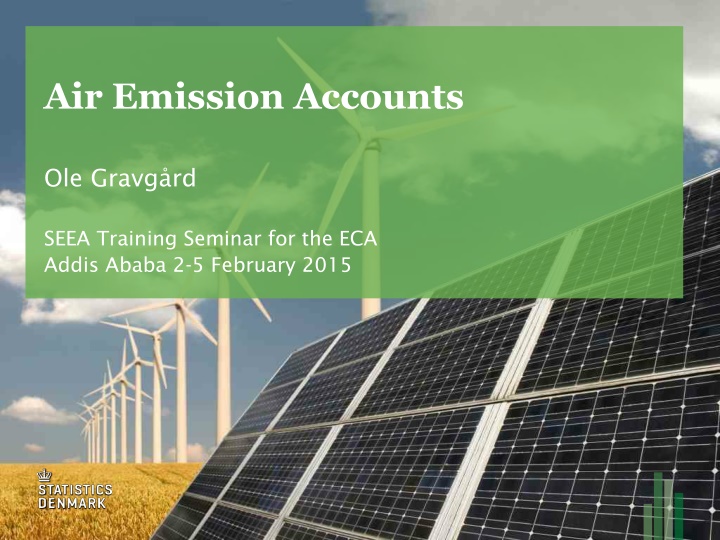 Air Emission Accounts

Ole Gravgård

SEEA Training Seminar for the ECA
Addis Ababa 2-5 February 2015

STATISTICS
DENMARK